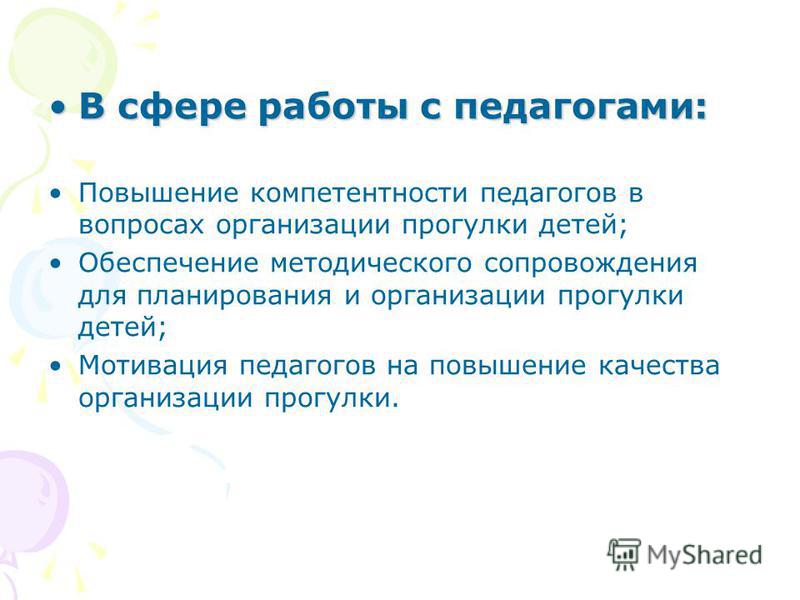 • В сфере работы с педагогами:

• Повышение компетентности педагогов в вопросах организации прогулки детей;
• Обеспечение методического сопровождения для планирования и организации прогулки детей;
• Мотивация педагогов на повышение качества организации прогулки.

MyShared